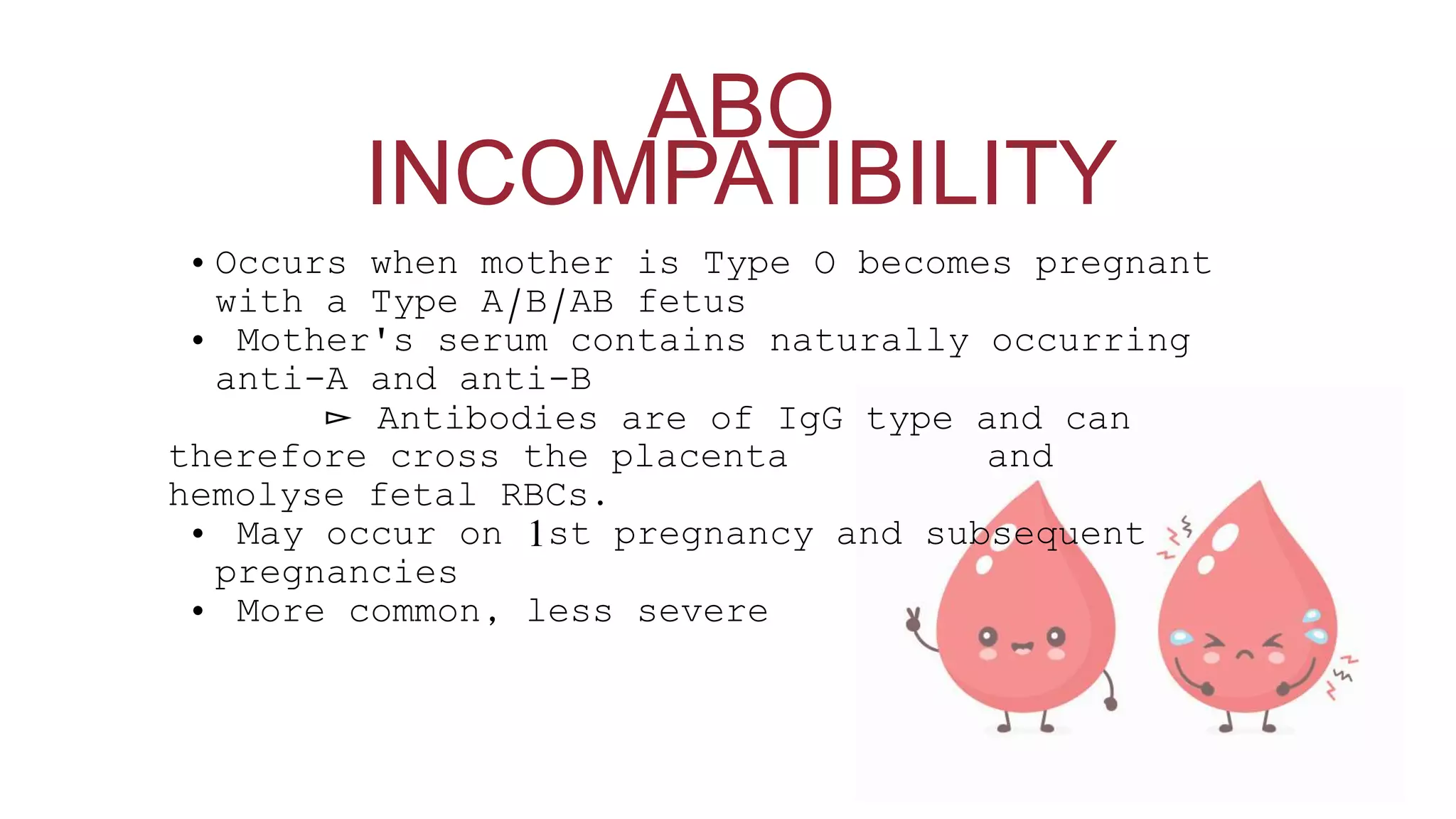 ABO INCOMPATIBILITY

• Occurs when mother is Type O becomes pregnant with a Type A/B/AB fetus
• Mother's serum contains naturally occurring anti-A and anti-B
➢ Antibodies are of IgG type and can therefore cross the placenta and hemolyse fetal RBCs.
• May occur on 1st pregnancy and subsequent pregnancies
• More common, less severe